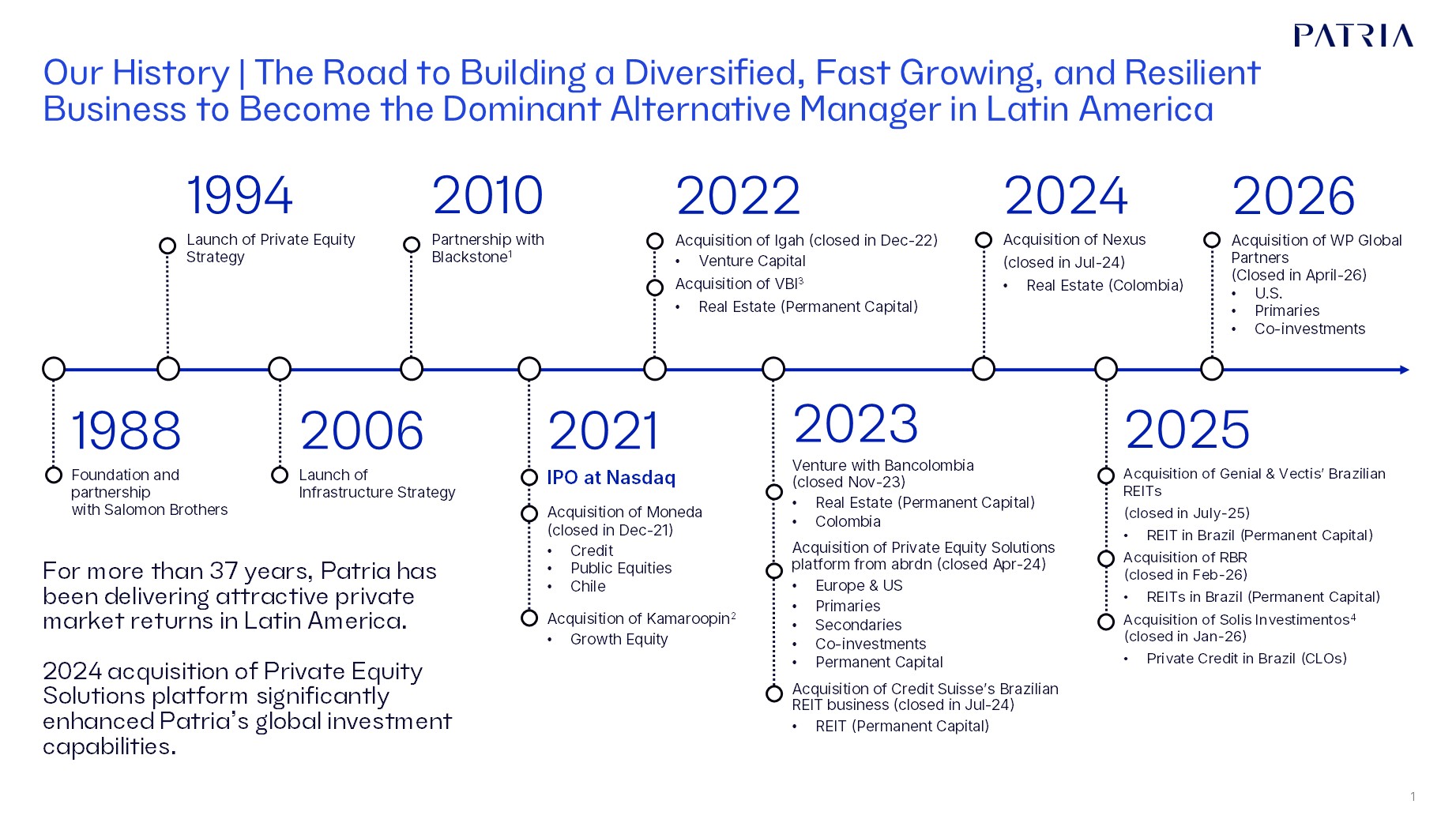 PATRIA

Our History | The Road to Building a Diversified, Fast Growing, and Resilient Business to Become the Dominant Alternative Manager in Latin America

1994
Launch of Private Equity Strategy

2010
Partnership with Blackstone$^1$

2022
Acquisition of Igah (closed in Dec-22)
• Venture Capital
Acquisition of VBI$^3$
• Real Estate (Permanent Capital)

2024
Acquisition of Nexus (closed in Jul-24)
• Real Estate (Colombia)

2026
Acquisition of WP Global Partners (Closed in April-26)
• U.S.
• Primaries
• Co-investments

1988
Foundation and partnership with Salomon Brothers

2006
Launch of Infrastructure Strategy

2021
IPO at Nasdaq
Acquisition of Moneda (closed in Dec-21)
• Credit
• Public Equities
• Chile
Acquisition of Kamaroopin$^2$
• Growth Equity

2023
Venture with Bancolombia (closed Nov-23)
• Real Estate (Permanent Capital)
• Colombia
Acquisition of Private Equity Solutions platform from abrdn (closed Apr-24)
• Europe & US
• Primaries
• Secondaries
• Co-investments
• Permanent Capital
Acquisition of Credit Suisse's Brazilian REIT business (closed in Jul-24)
• REIT (Permanent Capital)

2025
Acquisition of Genial & Vectis' Brazilian REITs
(closed in July-25)
• REIT in Brazil (Permanent Capital)
Acquisition of RBR (closed in Feb-26)
• REITs in Brazil (Permanent Capital)
Acquisition of Solis Investimentos$^4$ (closed in Jan-26)
• Private Credit in Brazil (CLOs)

For more than 37 years, Patria has been delivering attractive private market returns in Latin America.

2024 acquisition of Private Equity Solutions platform significantly enhanced Patria's global investment capabilities.

1